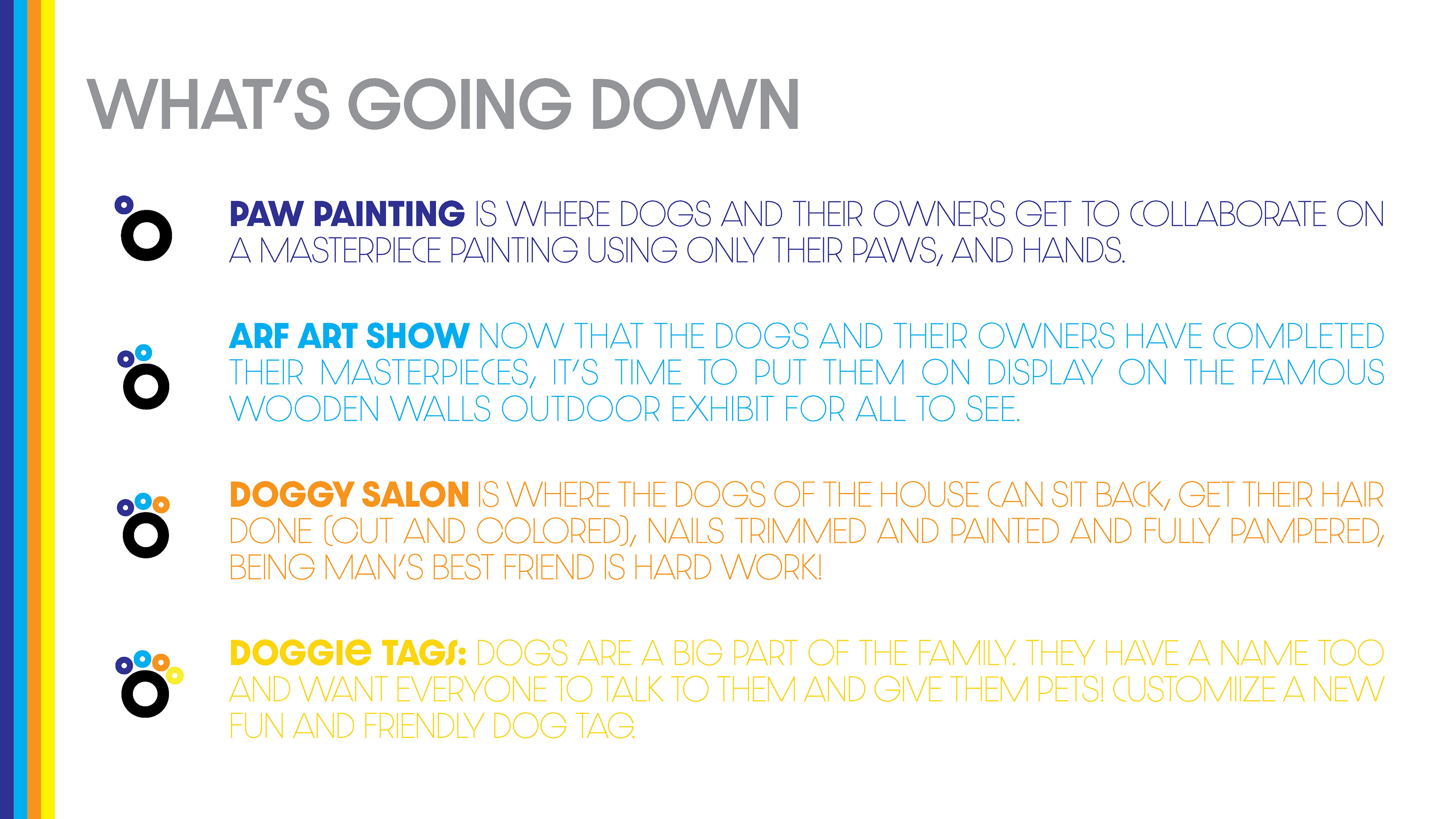 WHAT'S GOING DOWN

PAW PAINTING IS WHERE DOGS AND THEIR OWNERS GET TO COLLABORATE ON A MASTERPIECE PAINTING USING ONLY THEIR PAWS, AND HANDS.

ARF ART SHOW NOW THAT THE DOGS AND THEIR OWNERS HAVE COMPLETED THEIR MASTERPIECES, IT'S TIME TO PUT THEM ON DISPLAY ON THE FAMOUS WOODEN WALLS OUTDOOR EXHIBIT FOR ALL TO SEE.

DOGGY SALON IS WHERE THE DOGS OF THE HOUSE CAN SIT BACK, GET THEIR HAIR DONE (CUT AND COLORED), NAILS TRIMMED AND PAINTED AND FULLY PAMPERED, BEING MAN'S BEST FRIEND IS HARD WORK!

DOGGIE TAGS: DOGS ARE A BIG PART OF THE FAMILY. THEY HAVE A NAME TOO AND WANT EVERYONE TO TALK TO THEM AND GIVE THEM PETS! CUSTOMIIZE A NEW FUN AND FRIENDLY DOG TAG.